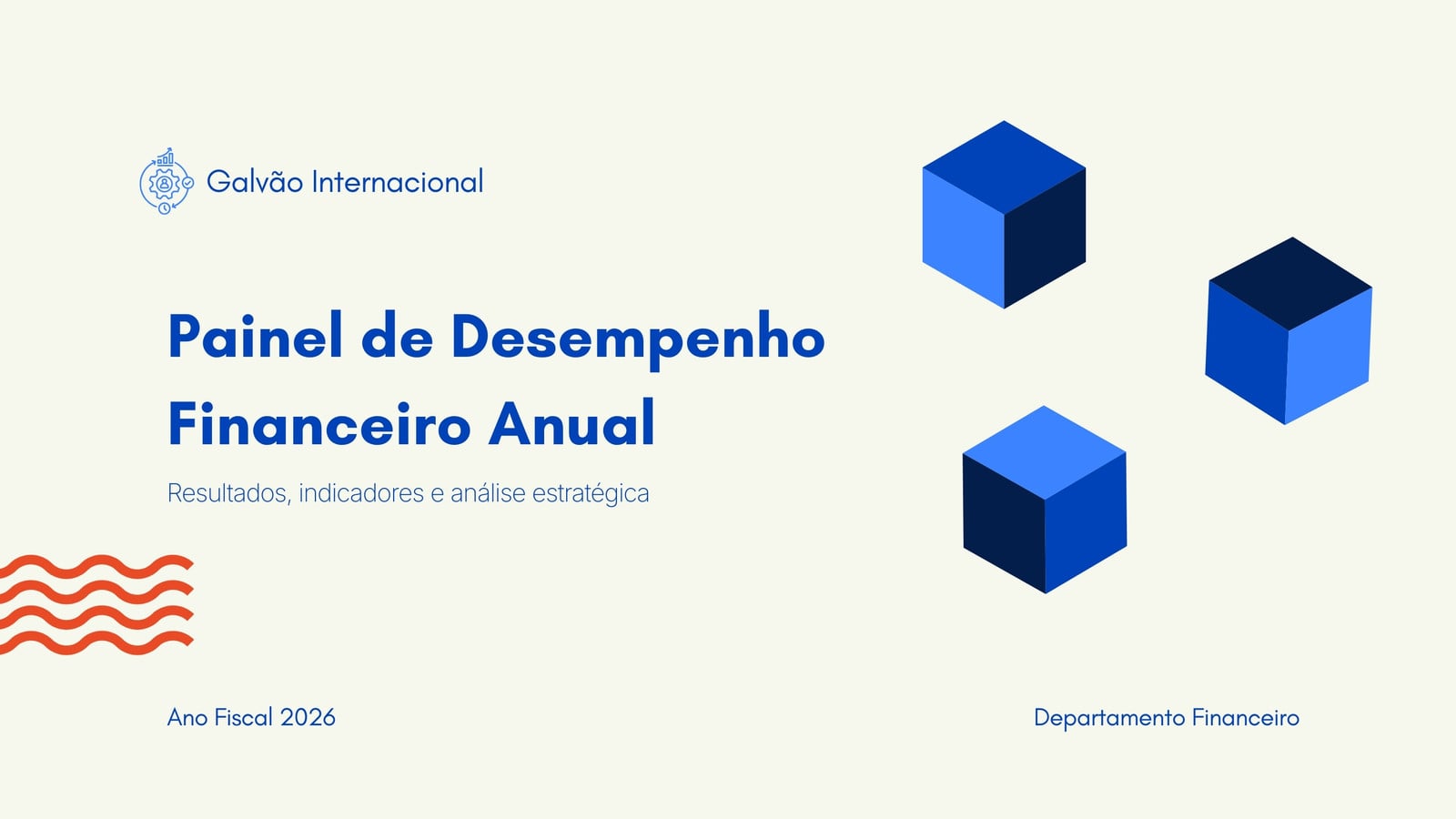 Galvão Internacional

Painel de Desempenho Financeiro Anual

Resultados, indicadores e análise estratégica

Ano Fiscal 2026

Departamento Financeiro